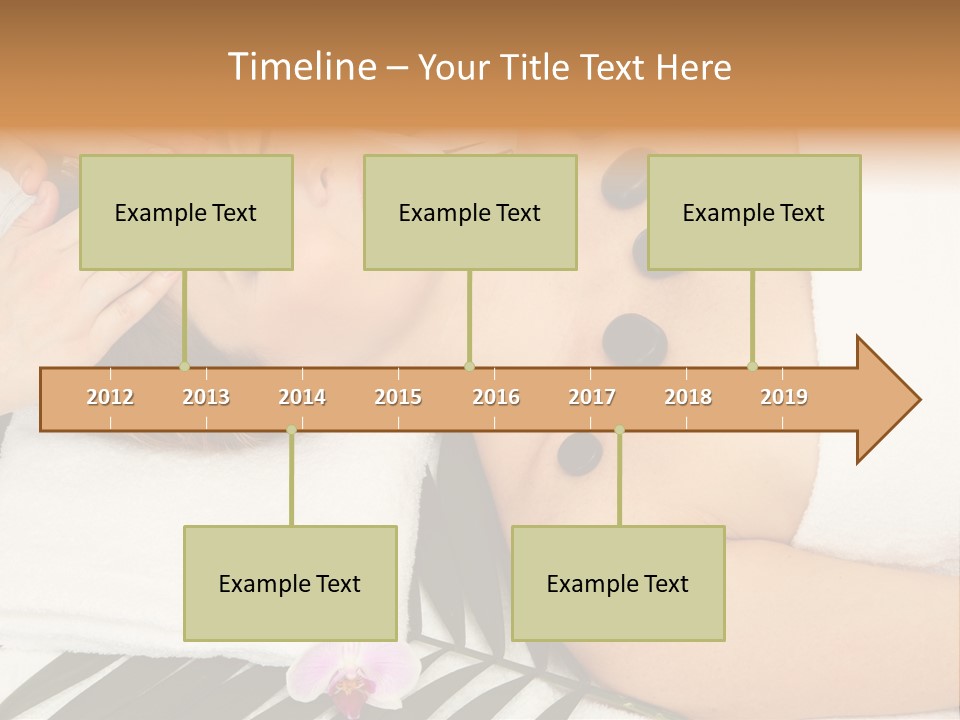 Timeline – Your Title Text Here

Example Text

Example Text

Example Text

2012 2013 2014 2015 2016 2017 2018 2019

Example Text

Example Text